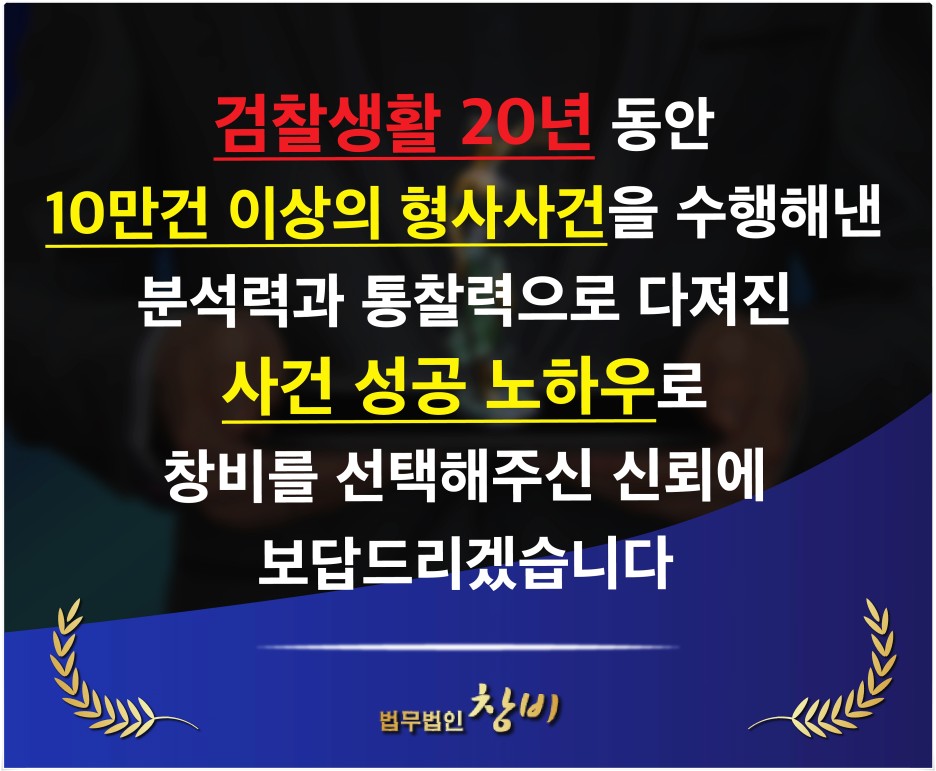 검찰생활 20년 동안
10만건 이상의 형사사건을 수행해낸
분석력과 통찰력으로 다져진
사건 성공 노하우로
창비를 선택해주신 신뢰에
보답드리겠습니다

법무법인 창비